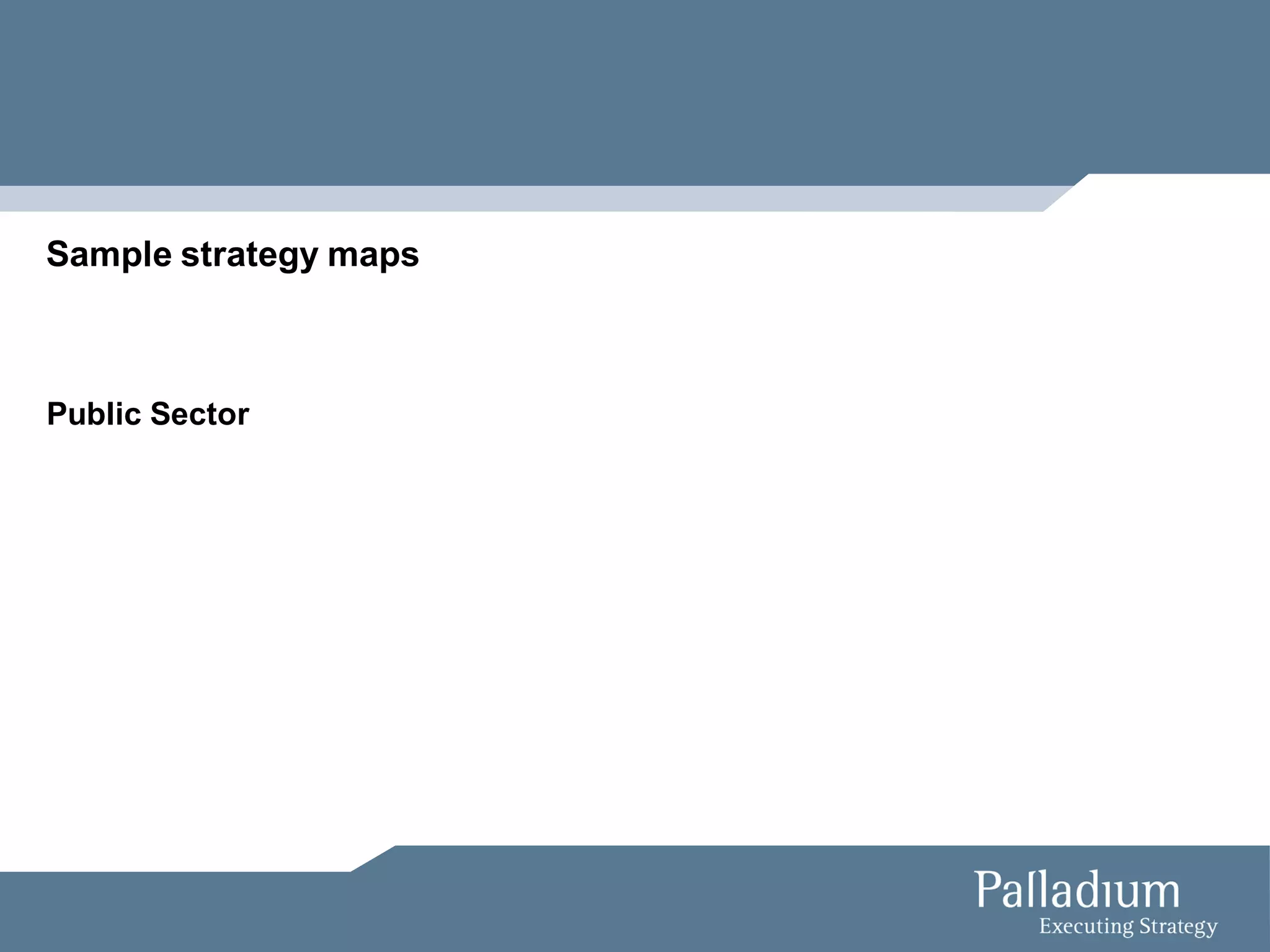 Sample strategy maps

Public Sector

Palladium
Executing Strategy